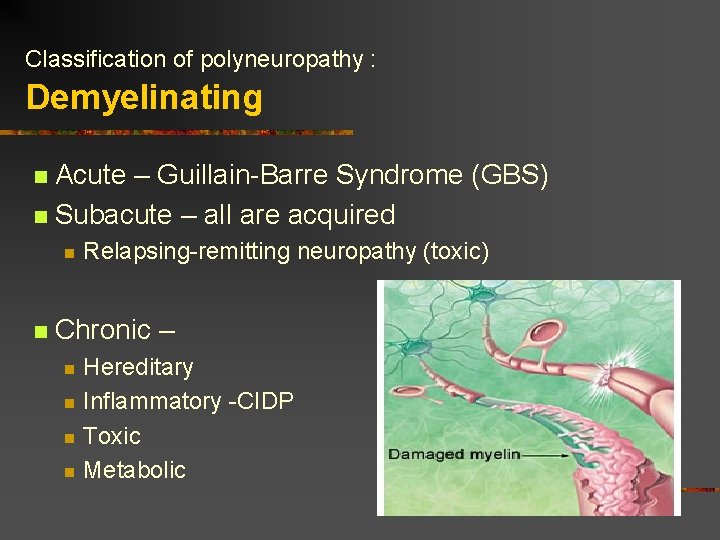 Classification of polyneuropathy :
Demyelinating

- Acute – Guillain-Barre Syndrome (GBS)
- Subacute – all are acquired
  - Relapsing-remitting neuropathy (toxic)

- Chronic –
  - Hereditary
  - Inflammatory -CIDP
  - Toxic
  - Metabolic

Damaged myelin